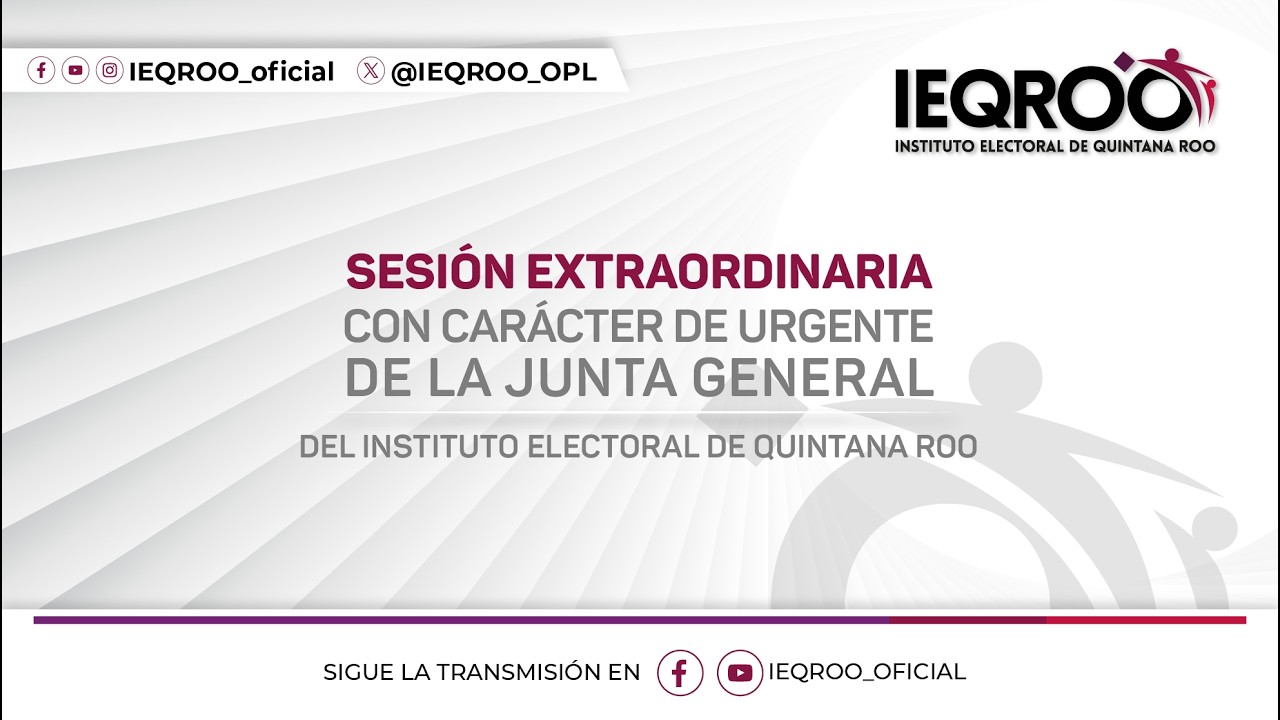 IEQROO_oficial @IEQROO_OPL

IEQROO
INSTITUTO ELECTORAL DE QUINTANA ROO

SESIÓN EXTRAORDINARIA
CON CARÁCTER DE URGENTE
DE LA JUNTA GENERAL
DEL INSTITUTO ELECTORAL DE QUINTANA ROO

SIGUE LA TRANSMISIÓN EN IEQROO_OFICIAL